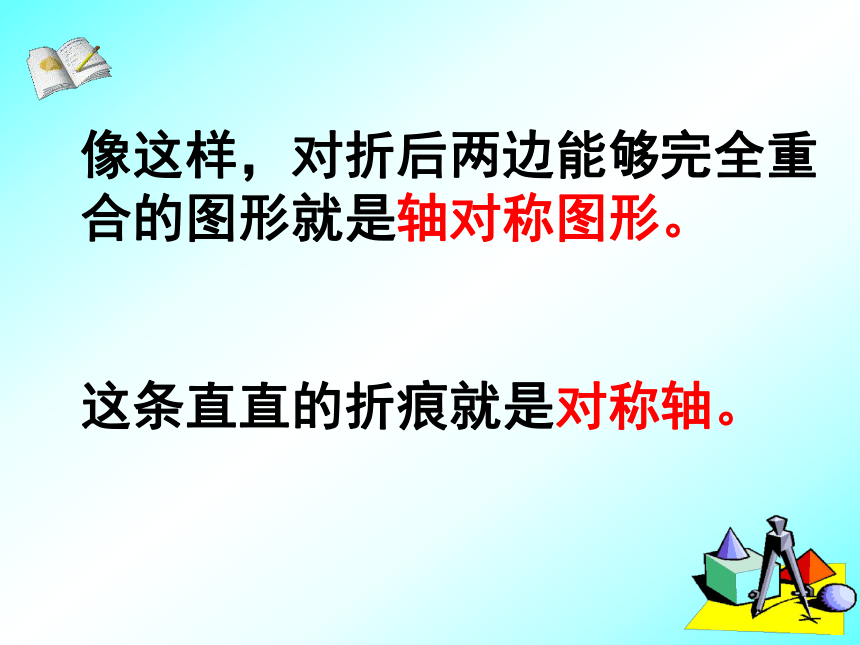 像这样，对折后两边能够完全重合的图形就是轴对称图形。

这条直直的折痕就是对称轴。